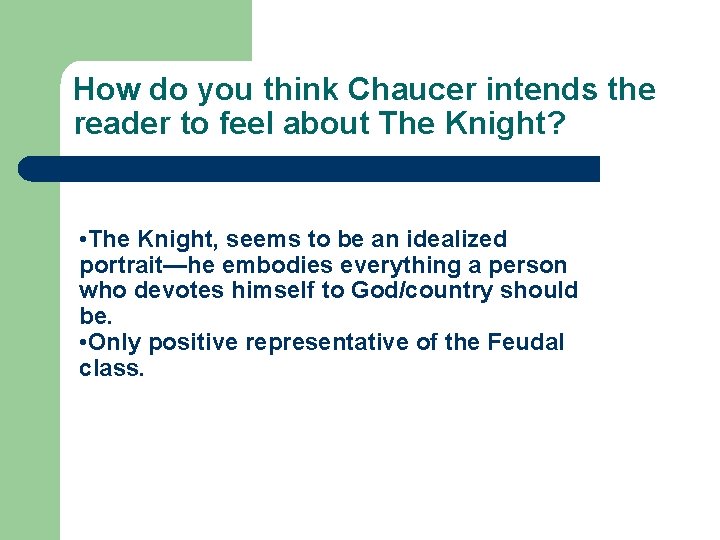 How do you think Chaucer intends the reader to feel about The Knight?

•The Knight, seems to be an idealized portrait—he embodies everything a person who devotes himself to God/country should be.
•Only positive representative of the Feudal class.